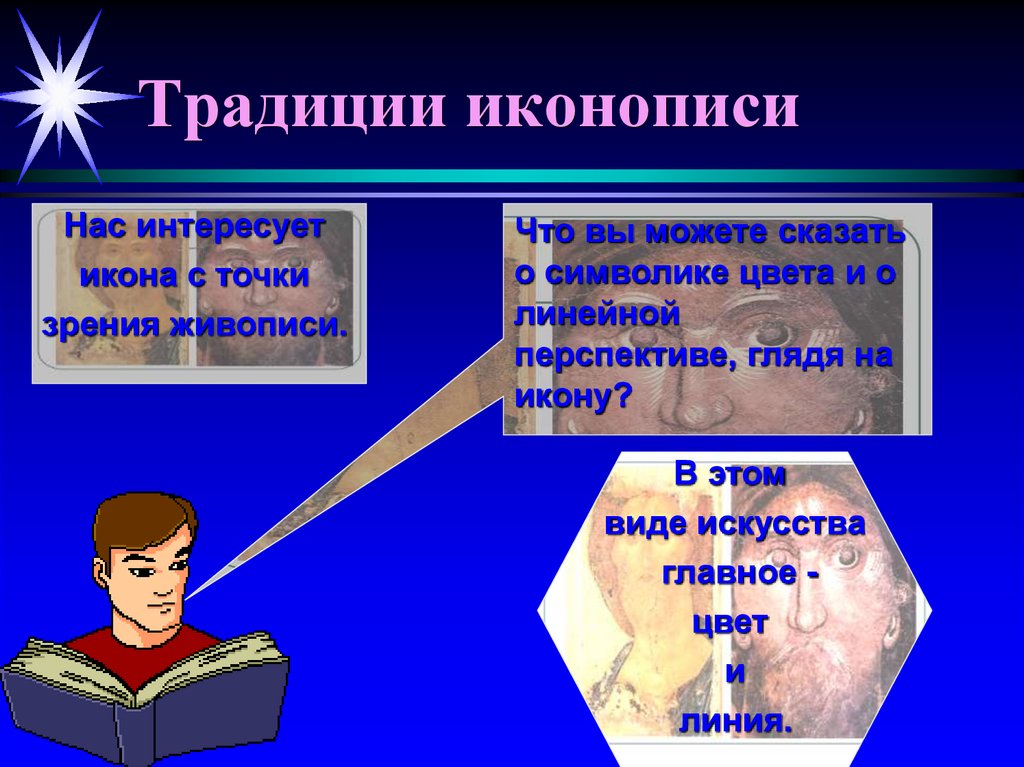 Традиции иконописи

Нас интересует икона с точки зрения живописи.

Что вы можете сказать о символике цвета и о линейной перспективе, глядя на икону?

В этом виде искусства главное - цвет и линия.